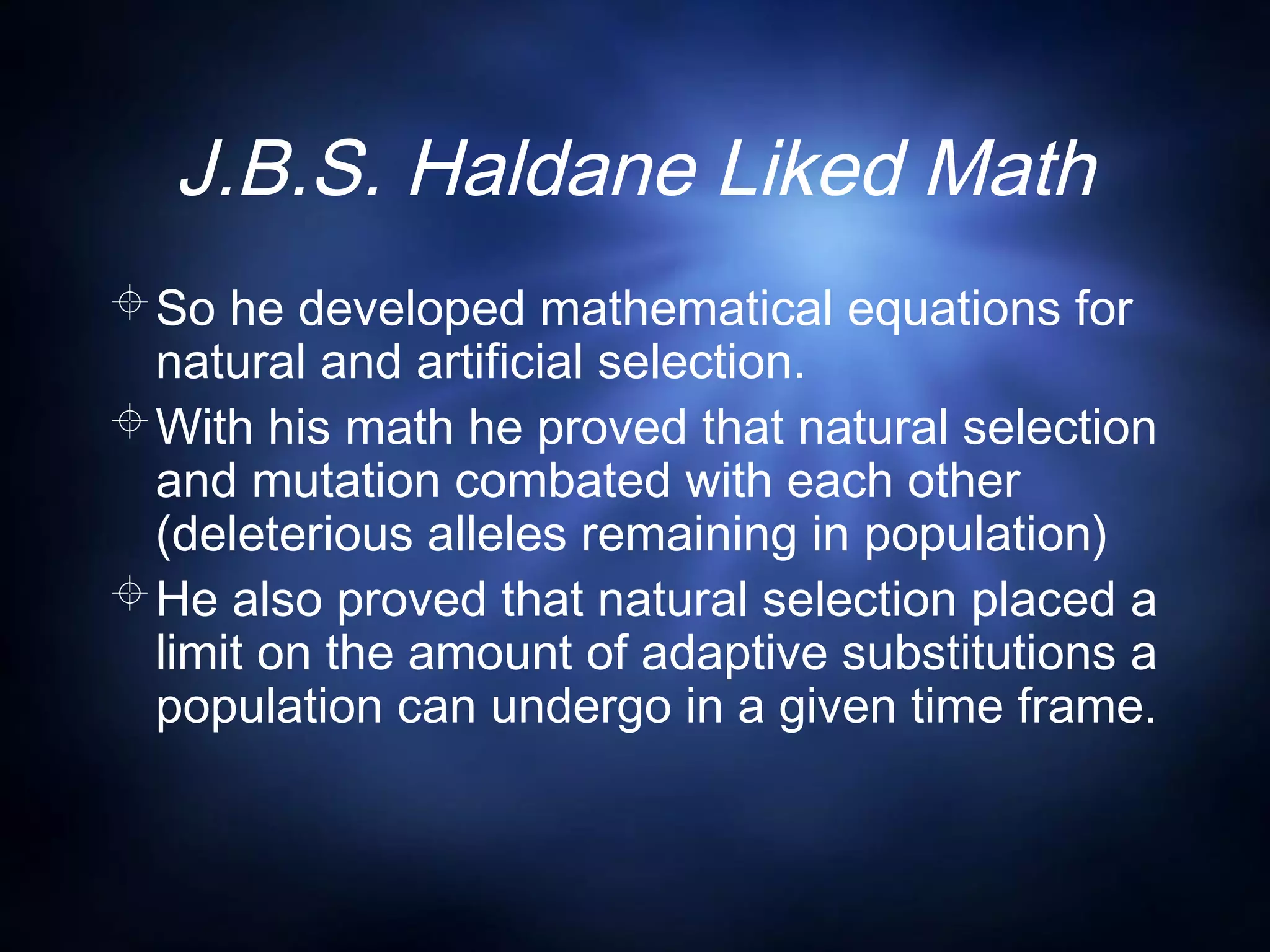 J.B.S. Haldane Liked Math

So he developed mathematical equations for natural and artificial selection.

With his math he proved that natural selection and mutation combated with each other (deleterious alleles remaining in population)

He also proved that natural selection placed a limit on the amount of adaptive substitutions a population can undergo in a given time frame.